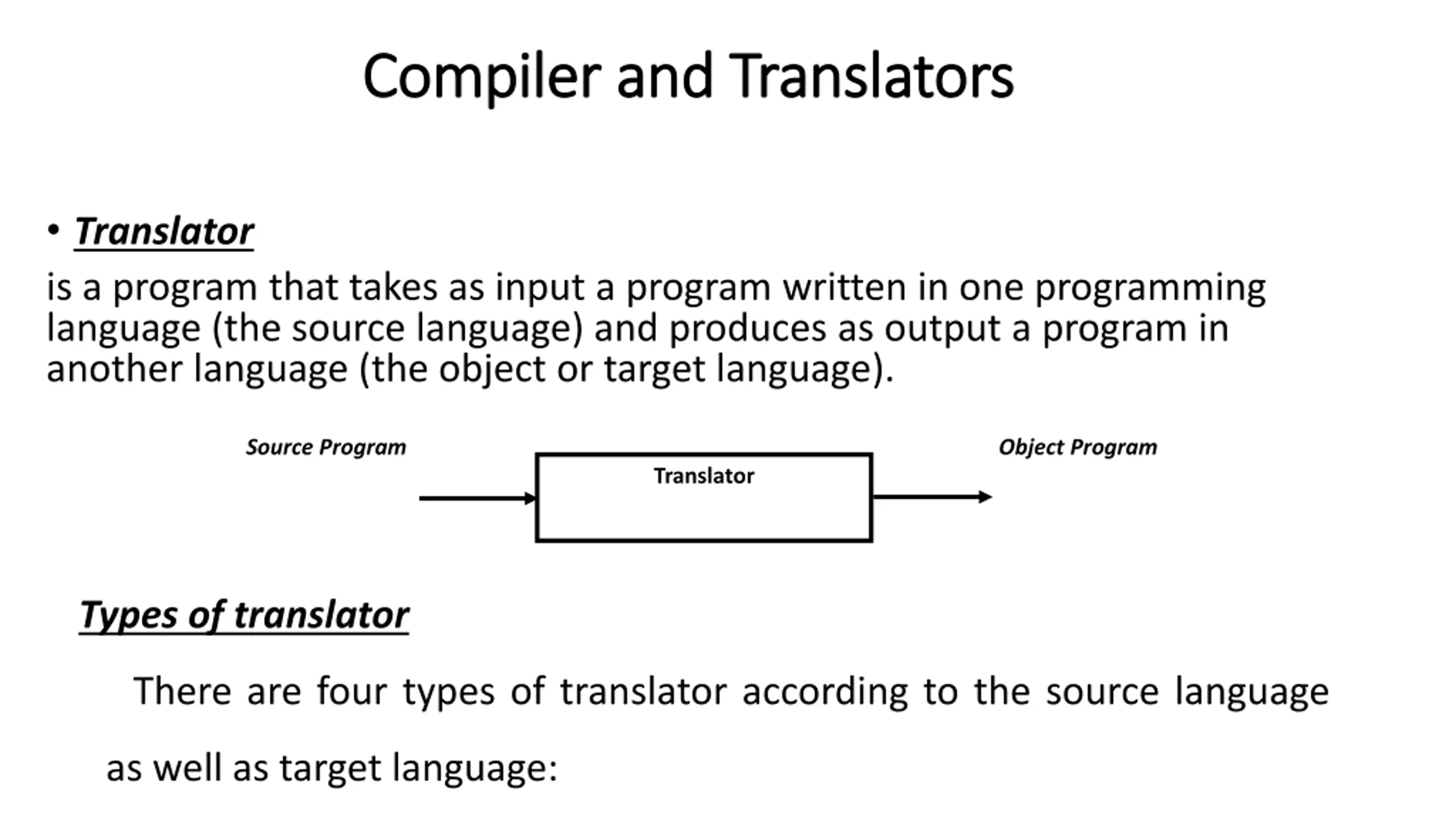 Compiler and Translators

• Translator

is a program that takes as input a program written in one programming language (the source language) and produces as output a program in another language (the object or target language).

Source Program

Translator

Object Program

Types of translator

There are four types of translator according to the source language as well as target language: